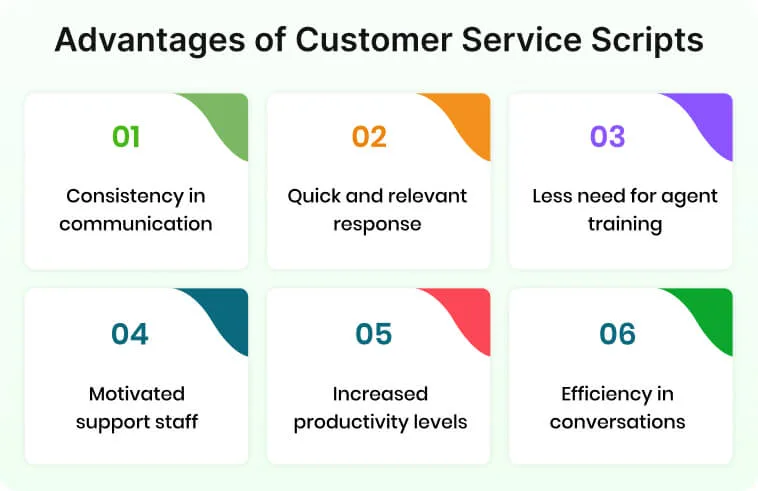 Advantages of Customer Service Scripts

01

Consistency in communication

02

Quick and relevant response

03

Less need for agent training

04

Motivated support staff

05

Increased productivity levels

06

Efficiency in conversations